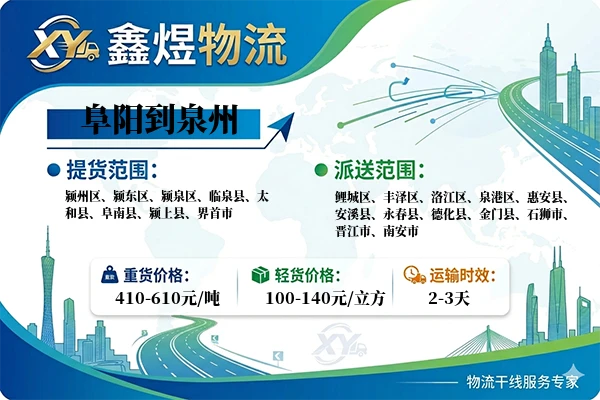 XY 鑫煜物流

阜阳到泉州

提货范围：

颍州区、颍东区、颍泉区、临泉县、太和县、阜南县、颍上县、界首市

派送范围：

鲤城区、丰泽区、洛江区、泉港区、惠安县、安溪县、永春县、德化县、金门县、石狮市、晋江市、南安市

重货价格：
410-610元/吨

轻货价格：
100-140元/立方

运输时效：
2-3天

XY

物流干线服务专家